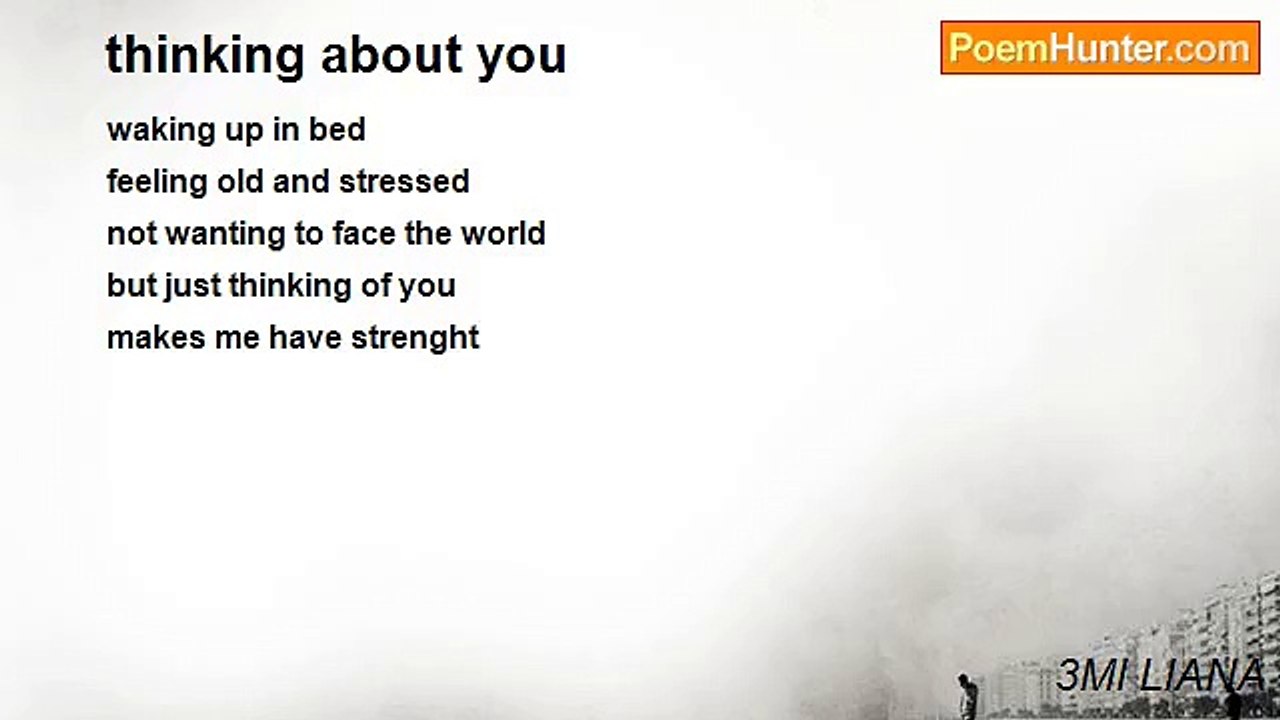 thinking about you

PoemHunter.com

waking up in bed
feeling old and stressed
not wanting to face the world
but just thinking of you
makes me have strenght

3MI LIANA